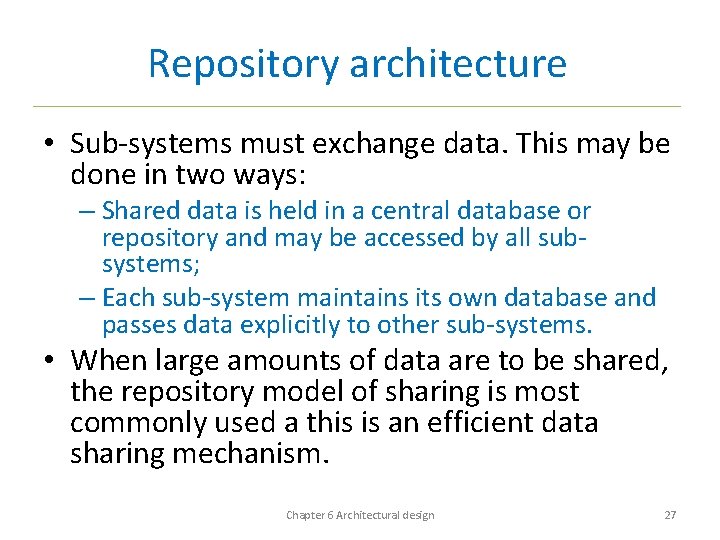 Repository architecture

• Sub-systems must exchange data. This may be done in two ways:

– Shared data is held in a central database or repository and may be accessed by all sub-systems;

– Each sub-system maintains its own database and passes data explicitly to other sub-systems.

• When large amounts of data are to be shared, the repository model of sharing is most commonly used a this is an efficient data sharing mechanism.

Chapter 6 Architectural design

27